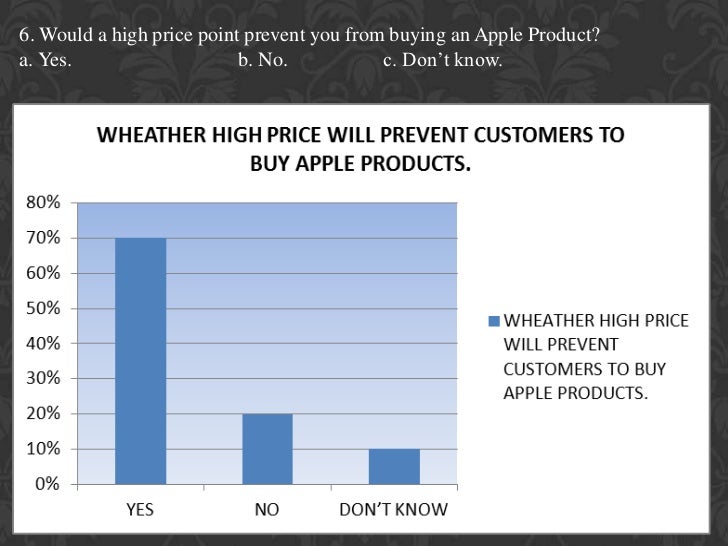 6. Would a high price point prevent you from buying an Apple Product?
a. Yes. b. No. c. Don't know.

WHEATHER HIGH PRICE WILL PREVENT CUSTOMERS TO BUY APPLE PRODUCTS.

80%
70%
60%
50%
40%
30%
20%
10%
0%

YES NO DON'T KNOW

WHEATHER HIGH PRICE WILL PREVENT CUSTOMERS TO BUY APPLE PRODUCTS.